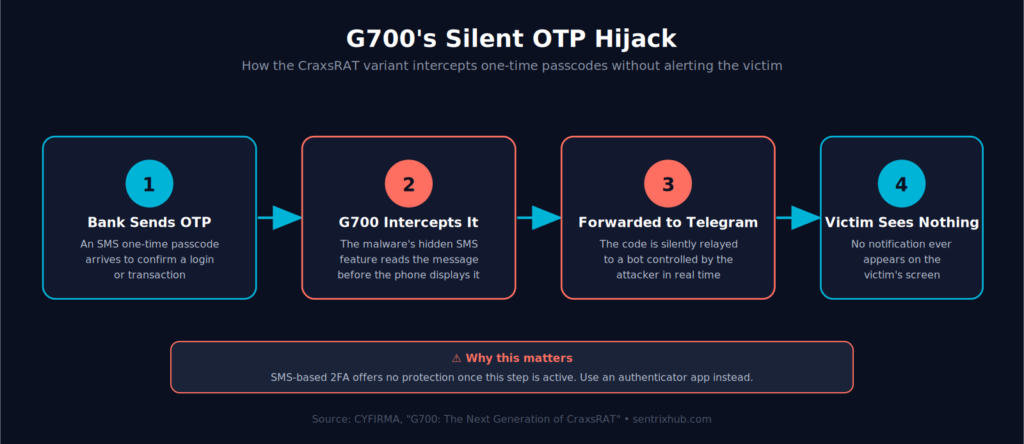 G700's Silent OTP Hijack

How the CraxsRAT variant intercepts one-time passcodes without alerting the victim

1

Bank Sends OTP

An SMS one-time passcode arrives to confirm a login or transaction

2

G700 Intercepts It

The malware's hidden SMS feature reads the message before the phone displays it

3

Forwarded to Telegram

The code is silently relayed to a bot controlled by the attacker in real time

4

Victim Sees Nothing

No notification ever appears on the victim's screen

⚠ Why this matters

SMS-based 2FA offers no protection once this step is active. Use an authenticator app instead.

Source: CYFIRMA, "G700: The Next Generation of CraxsRAT" • sentrixhub.com